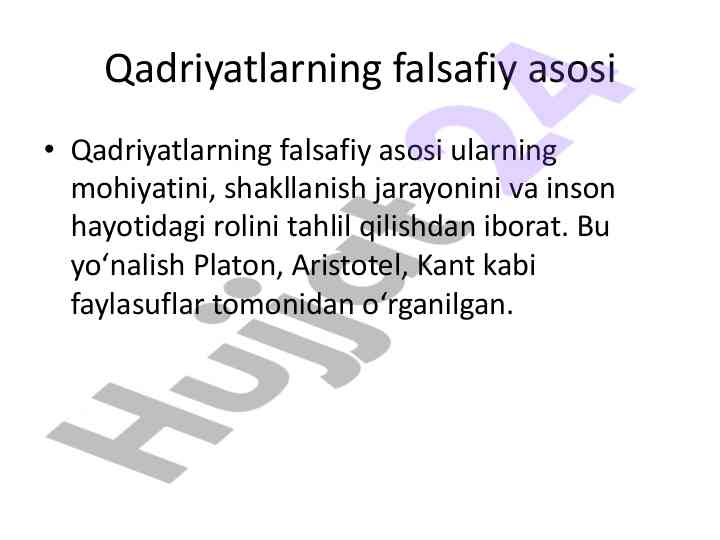 Qadriyatlarning falsafiy asosi

• Qadriyatlarning falsafiy asosi ularning mohiyatini, shakllanish jarayonini va inson hayotidagi rolini tahlil qilishdan iborat. Bu yo‘nalish Platon, Aristotel, Kant kabi faylasuflar tomonidan o‘rganilgan.

Hujjat24